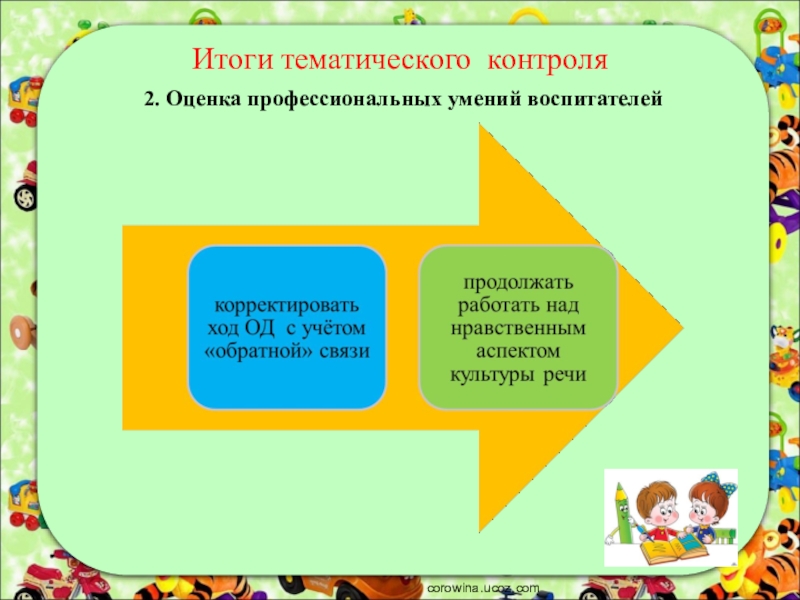 Итоги тематического контроля

2. Оценка профессиональных умений воспитателей

корректировать ход ОД с учётом «обратной» связи

продолжать работать над нравственным аспектом культуры речи

corowina.ucoz.com